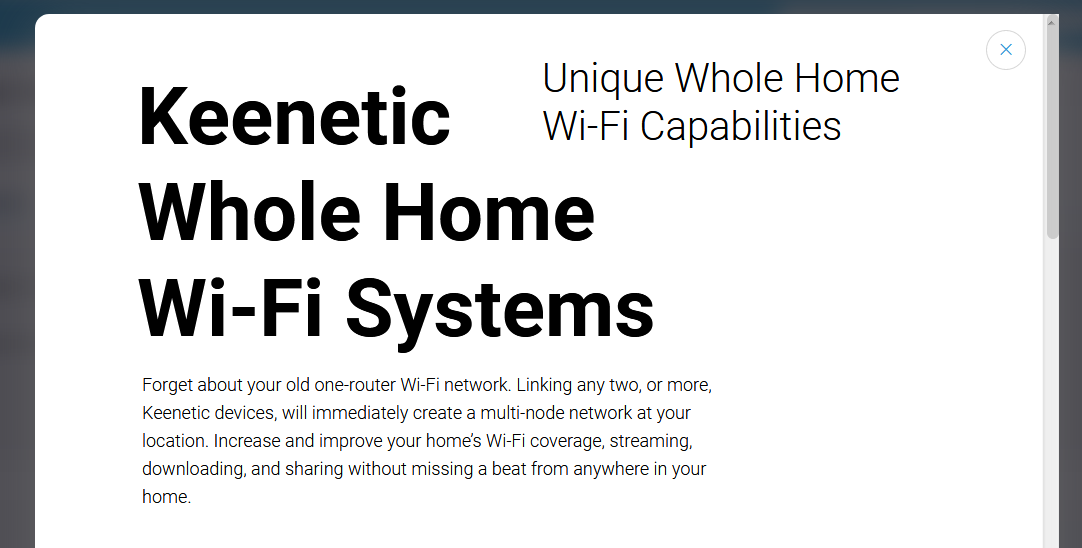 Keenetic Whole Home Wi-Fi Systems

Unique Whole Home Wi-Fi Capabilities

Forget about your old one-router Wi-Fi network. Linking any two, or more, Keenetic devices, will immediately create a multi-node network at your location. Increase and improve your home's Wi-Fi coverage, streaming, downloading, and sharing without missing a beat from anywhere in your home.